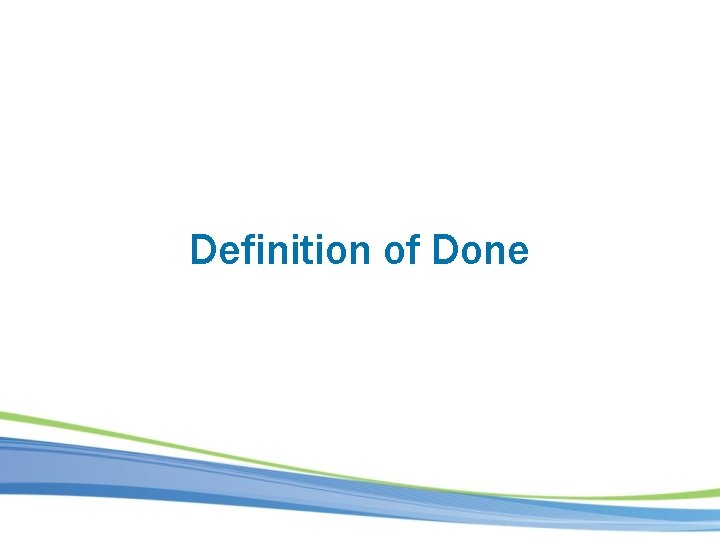 Definition of Done